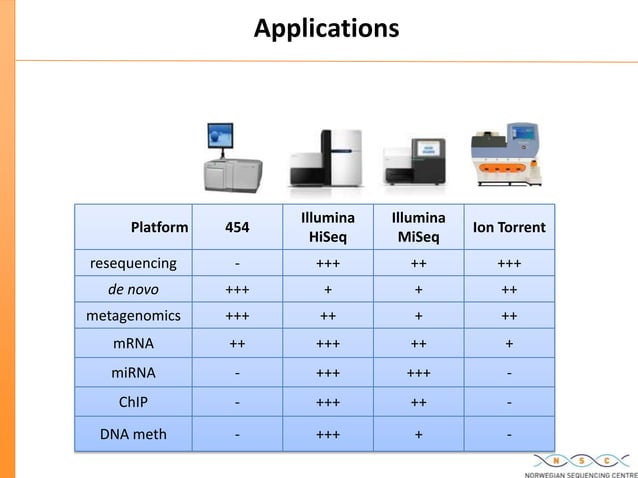 Applications

| Platform | 454 | Illumina HiSeq | Illumina MiSeq | Ion Torrent |
|---|---|---|---|---|
| resequencing | - | +++ | ++ | +++ |
| de novo | +++ | + | + | ++ |
| metagenomics | +++ | ++ | + | ++ |
| mRNA | ++ | +++ | ++ | + |
| miRNA | - | +++ | +++ | - |
| ChIP | - | +++ | ++ | - |
| DNA meth | - | +++ | + | - |

N S C
NORWEGIAN SEQUENCING CENTRE